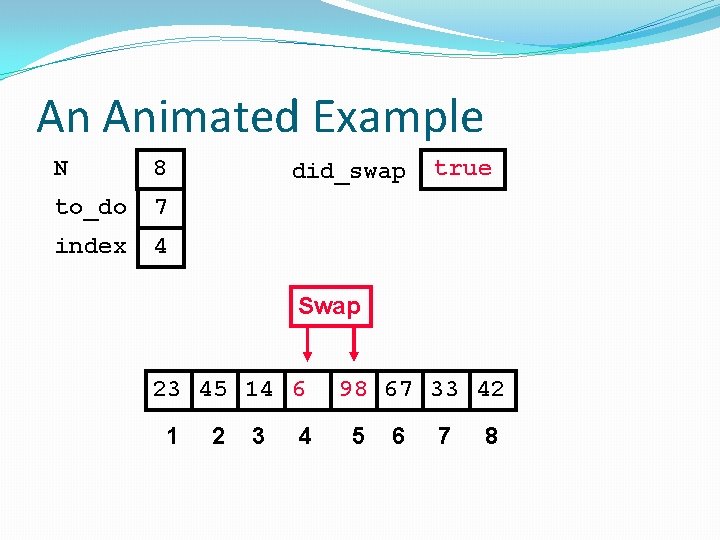 An Animated Example

N 8
to_do 7
index 4

did_swap true

Swap

| 23 | 45 | 14 | 6 | 98 | 67 | 33 | 42 |
|---|---|---|---|---|---|---|---|
| 1 | 2 | 3 | 4 | 5 | 6 | 7 | 8 |